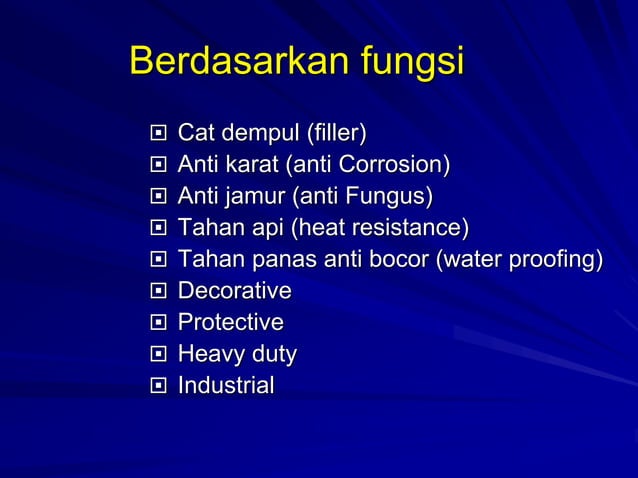 Berdasarkan fungsi

- Cat dempul (filler)
- Anti karat (anti Corrosion)
- Anti jamur (anti Fungus)
- Tahan api (heat resistance)
- Tahan panas anti bocor (water proofing)
- Decorative
- Protective
- Heavy duty
- Industrial